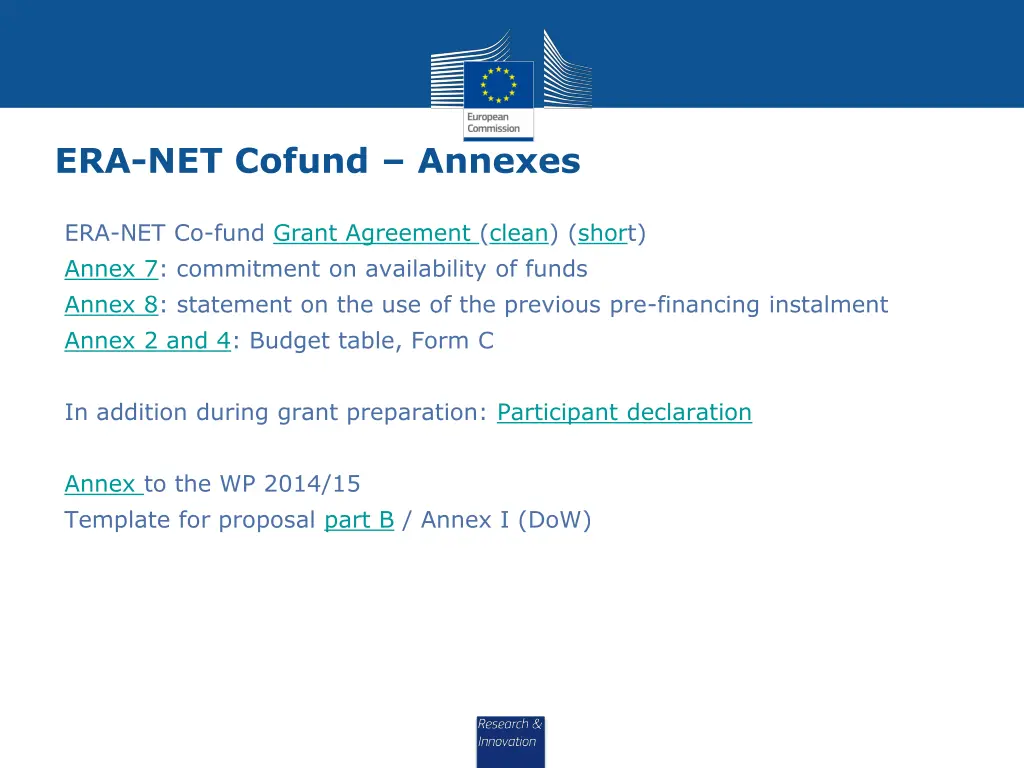 European Commission

ERA-NET Cofund – Annexes

ERA-NET Co-fund Grant Agreement (clean) (short)
Annex 7: commitment on availability of funds
Annex 8: statement on the use of the previous pre-financing instalment
Annex 2 and 4: Budget table, Form C

In addition during grant preparation: Participant declaration

Annex to the WP 2014/15
Template for proposal part B / Annex I (DoW)

Research & Innovation